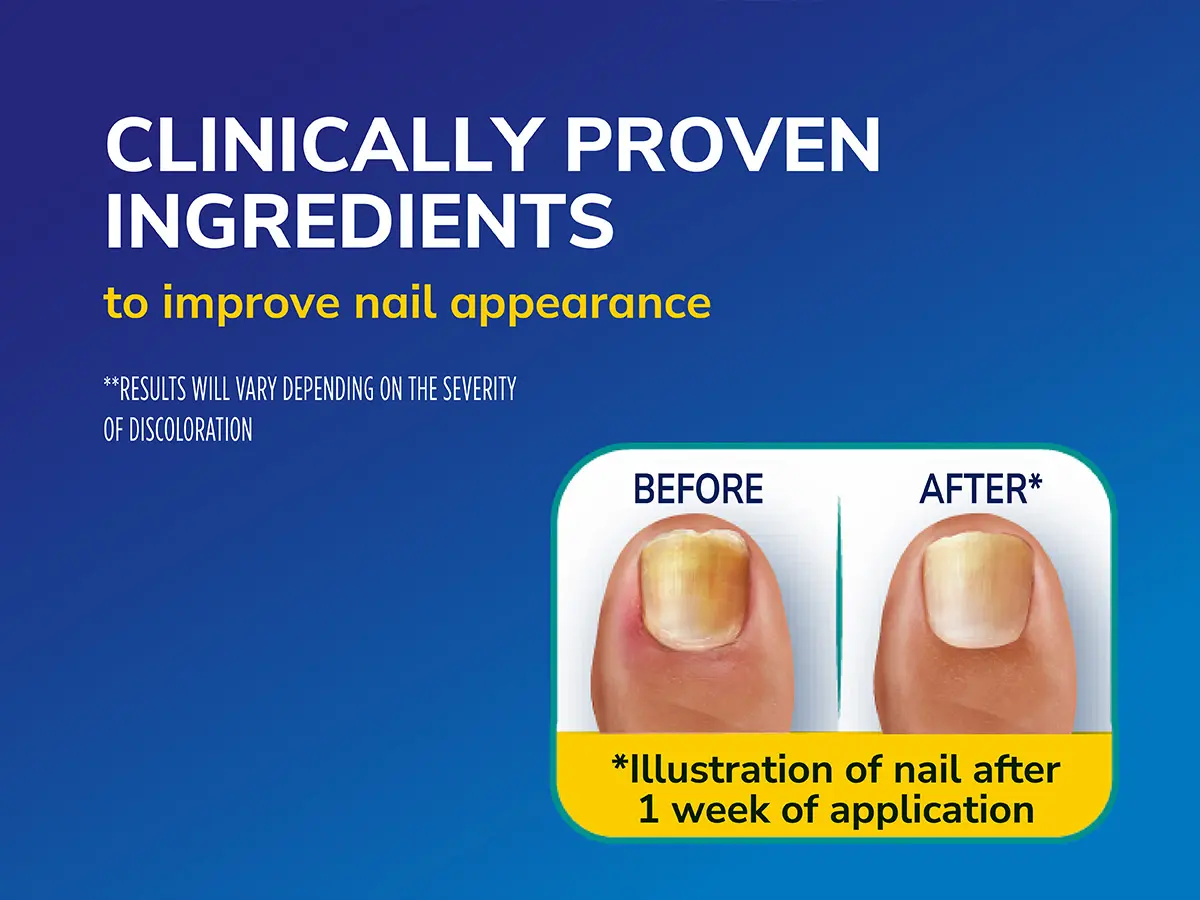 CLINICALLY PROVEN INGREDIENTS

to improve nail appearance

**RESULTS WILL VARY DEPENDING ON THE SEVERITY OF DISCOLORATION

BEFORE

AFTER*

*Illustration of nail after 1 week of application